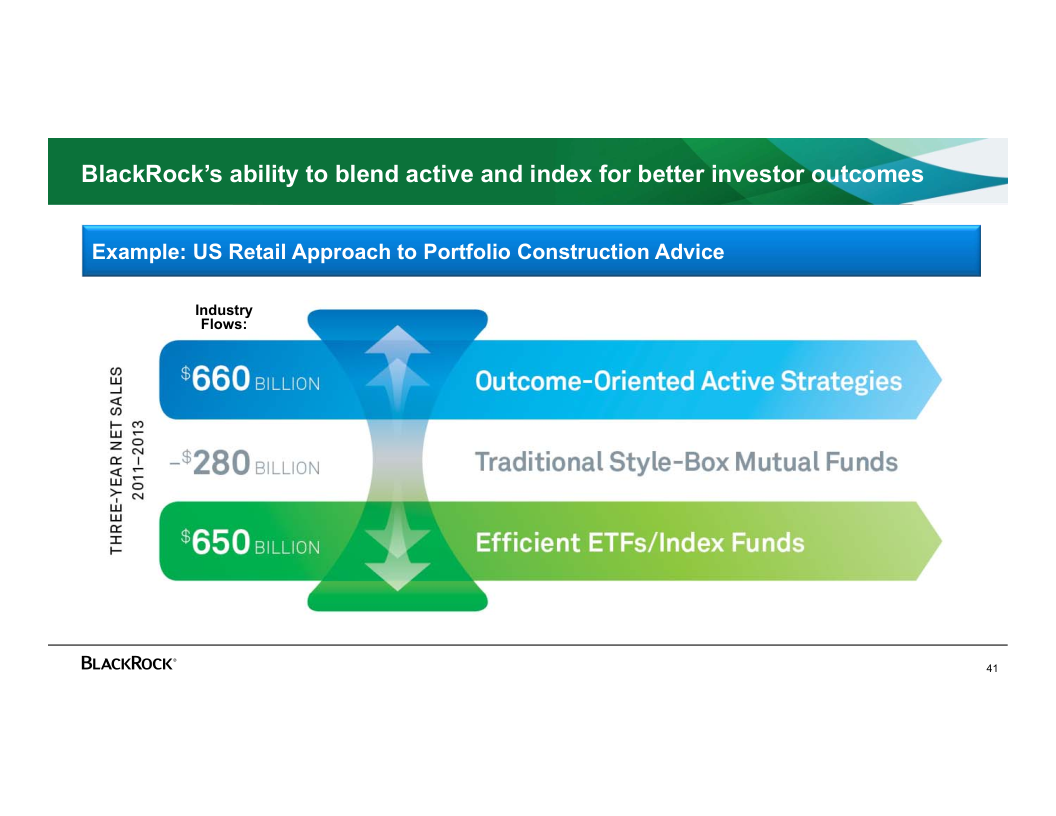 BlackRock's ability to blend active and index for better investor outcomes

Example: US Retail Approach to Portfolio Construction Advice

Industry Flows:

THREE-YEAR NET SALES 2011–2013

$660 BILLION

Outcome-Oriented Active Strategies

–$280 BILLION

Traditional Style-Box Mutual Funds

$650 BILLION

Efficient ETFs/Index Funds

BLACKROCK®

41